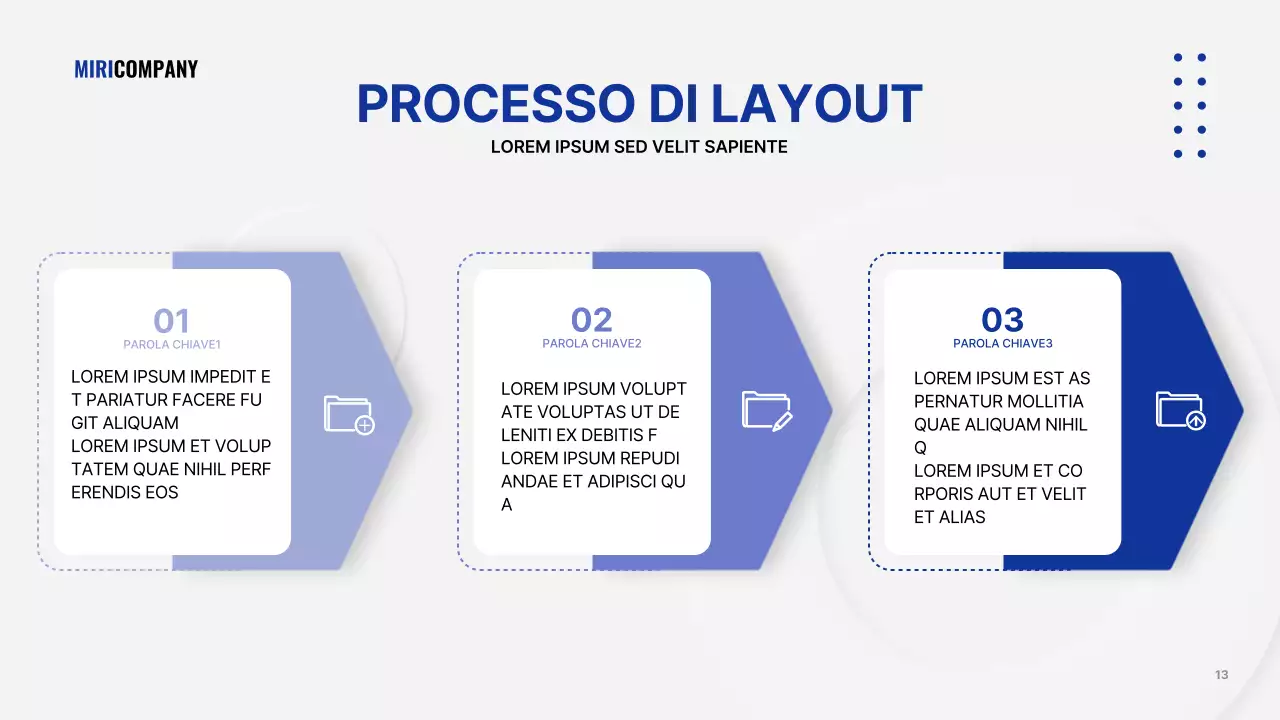 MIRICOMPANY

PROCESSO DI LAYOUT
LOREM IPSUM SED VELIT SAPIENTE

01
PAROLA CHIAVE1
LOREM IPSUM IMPEDIT E T PARIATUR FACERE FU GIT ALIQUAM
LOREM IPSUM ET VOLUP TATEM QUAE NIHIL PERF ERENDIS EOS

02
PAROLA CHIAVE2
LOREM IPSUM VOLUPT ATE VOLUPTAS UT DE LENITI EX DEBITIS F
LOREM IPSUM REPUDI ANDAE ET ADIPISCI QU A

03
PAROLA CHIAVE3
LOREM IPSUM EST AS PERNATUR MOLLITIA QUAE ALIQUAM NIHIL Q
LOREM IPSUM ET CO RPORIS AUT ET VELIT ET ALIAS

13